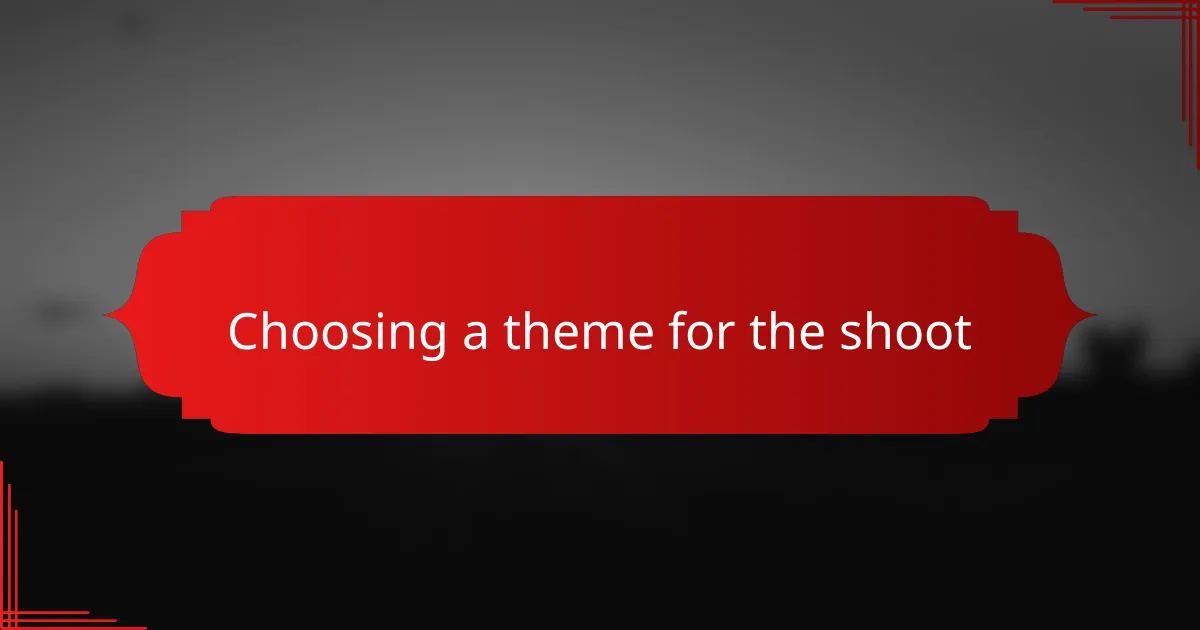 Choosing a theme for the shoot